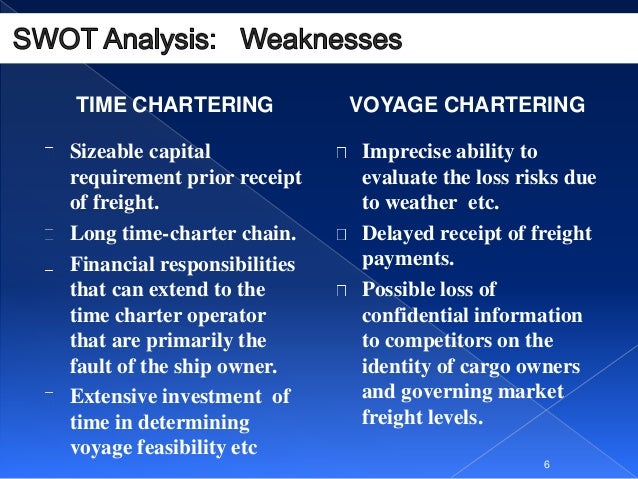 SWOT Analysis: Weaknesses

TIME CHARTERING

- Sizeable capital requirement prior receipt of freight.
- Long time-charter chain.
- Financial responsibilities that can extend to the time charter operator that are primarily the fault of the ship owner.
- Extensive investment of time in determining voyage feasibility etc

VOYAGE CHARTERING

- Imprecise ability to evaluate the loss risks due to weather etc.
- Delayed receipt of freight payments.
- Possible loss of confidential information to competitors on the identity of cargo owners and governing market freight levels.

6